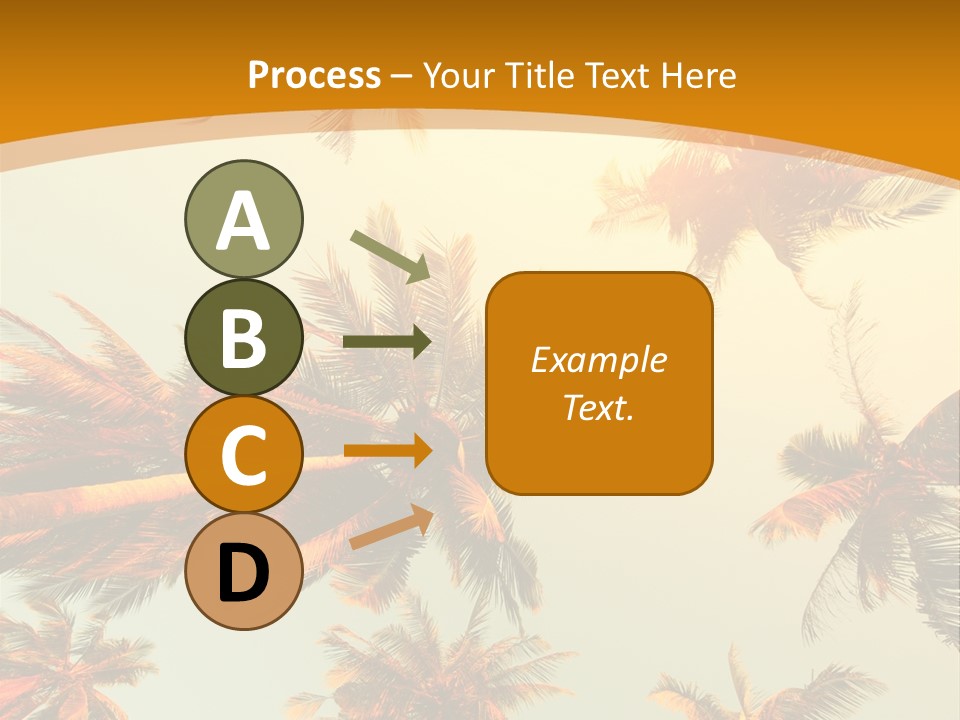 Process – Your Title Text Here

A

B

C

D

Example Text.